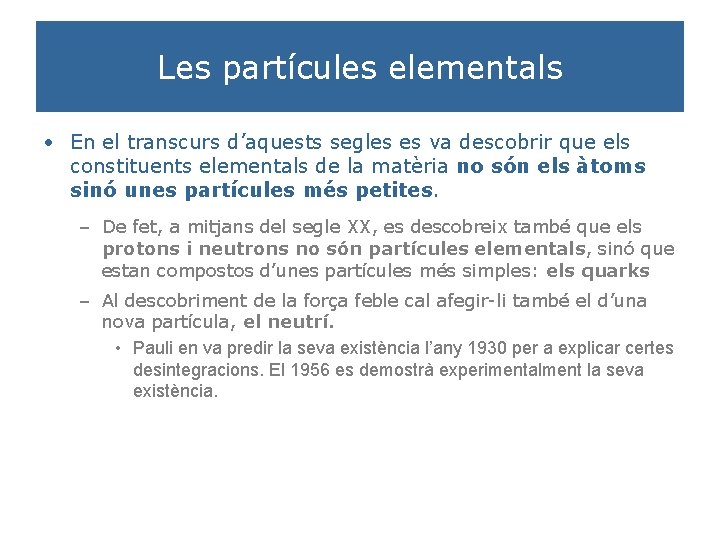 Les partícules elementals

• En el transcurs d'aquests segles es va descobrir que els constituents elementals de la matèria no són els àtoms sinó unes partícules més petites.

– De fet, a mitjans del segle XX, es descobreix també que els protons i neutrons no són partícules elementals, sinó que estan compostos d'unes partícules més simples: els quarks

– Al descobriment de la força feble cal afegir-li també el d'una nova partícula, el neutrí.

• Pauli en va predir la seva existència l'any 1930 per a explicar certes desintegracions. El 1956 es demostrà experimentalment la seva existència.